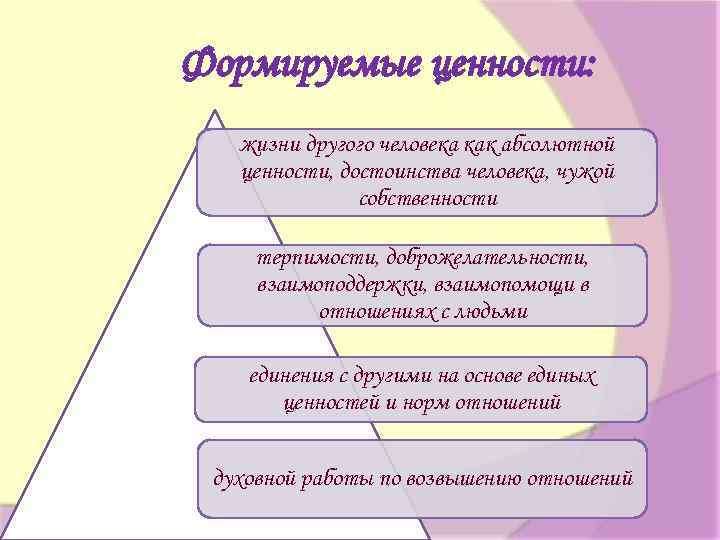 Формируемые ценности:

жизни другого человека как абсолютной ценности, достоинства человека, чужой собственности

терпимости, доброжелательности, взаимоподдержки, взаимопомощи в отношениях с людьми

единения с другими на основе единых ценностей и норм отношений

духовной работы по возвышению отношений